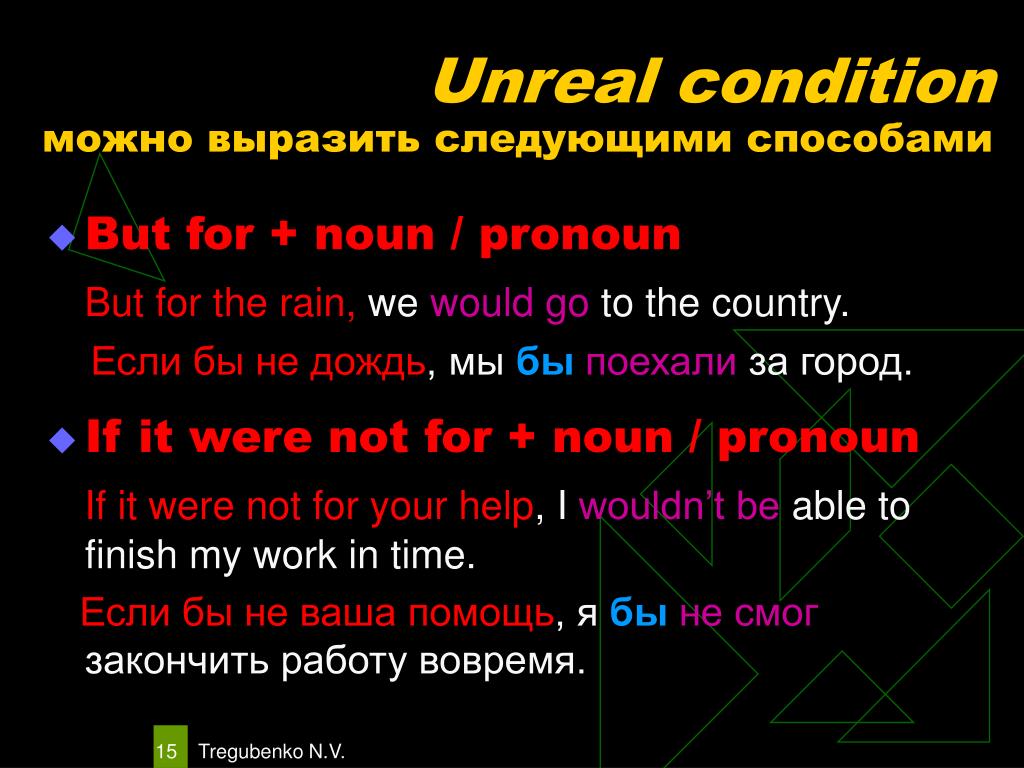 Unreal condition
можно выразить следующими способами

But for + noun / pronoun

But for the rain, we would go to the country.

Если бы не дождь, мы бы поехали за город.

If it were not for + noun / pronoun

If it were not for your help, I wouldn't be able to finish my work in time.

Если бы не ваша помощь, я бы не смог закончить работу вовремя.

15 Tregubenko N.V.